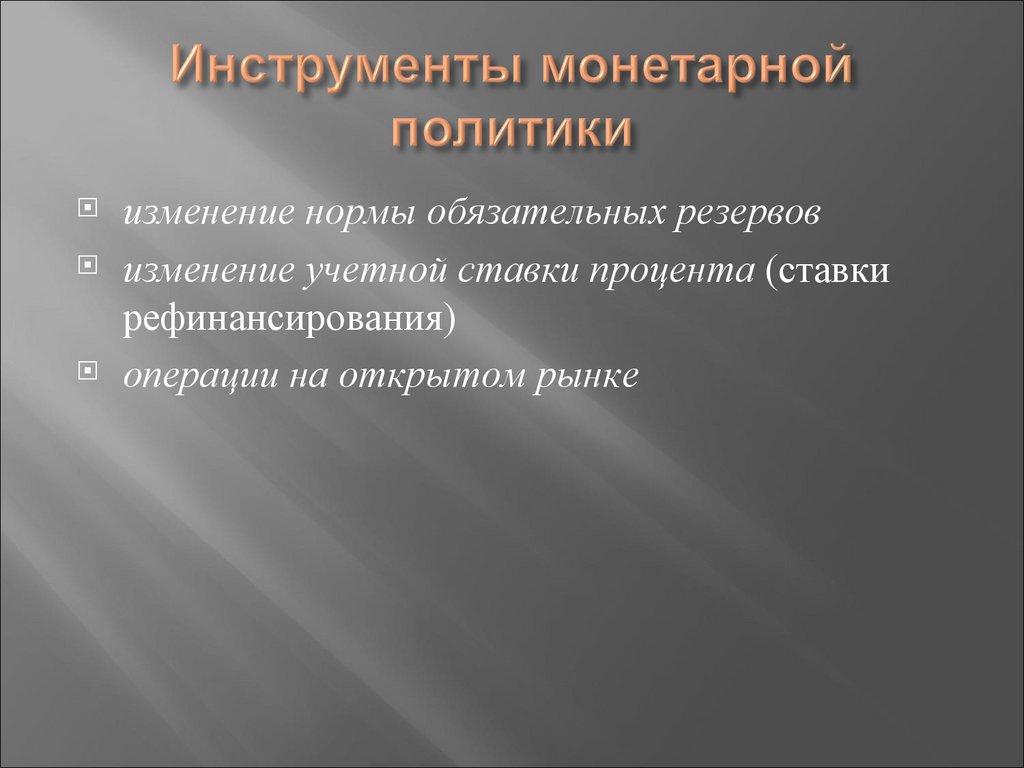 Инструменты монетарной политики

изменение нормы обязательных резервов

изменение учетной ставки процента (ставки рефинансирования)

операции на открытом рынке